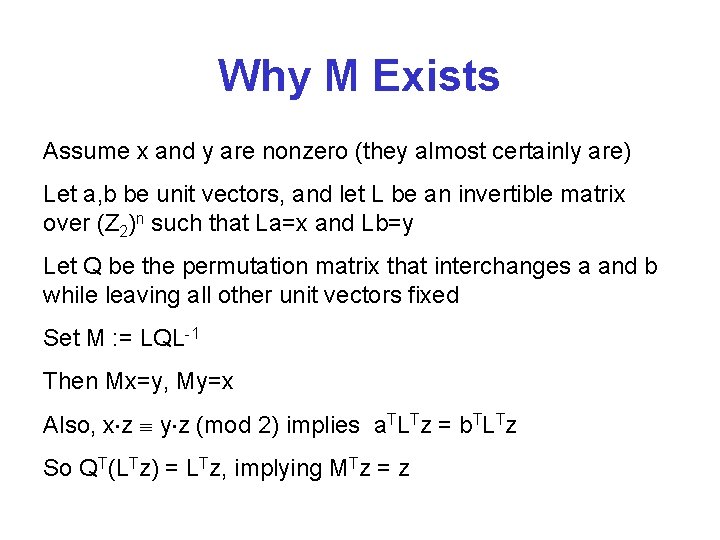 Why M Exists

Assume x and y are nonzero (they almost certainly are)

Let a,b be unit vectors, and let L be an invertible matrix over $(Z_2)^n$ such that La=x and Lb=y

Let Q be the permutation matrix that interchanges a and b while leaving all other unit vectors fixed

Set M := $LQL^{-1}$

Then Mx=y, My=x

Also, $x \cdot z \equiv y \cdot z$ (mod 2) implies $a^T L^T z = b^T L^T z$

So $Q^T(L^T z) = L^T z$, implying $M^T z = z$